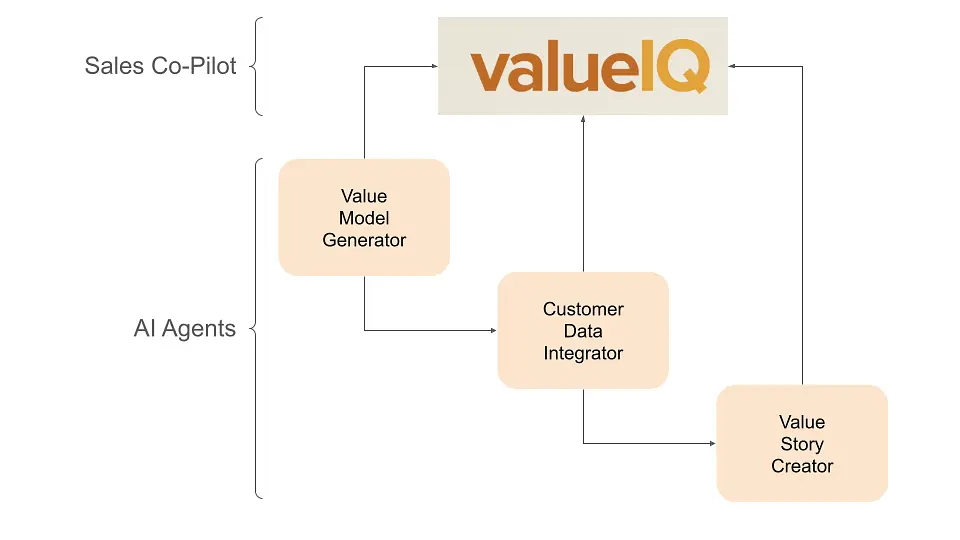 Sales Co-Pilot

valueIQ

AI Agents

Value Model Generator

Customer Data Integrator

Value Story Creator